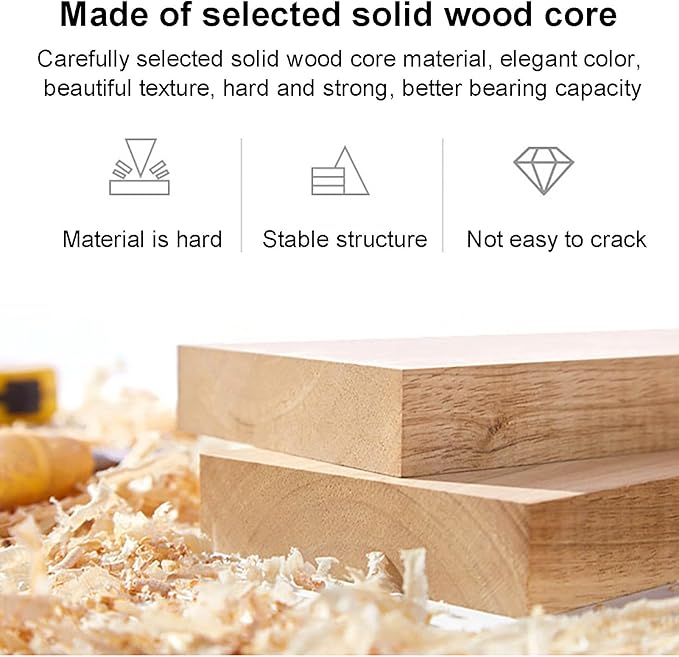 Made of selected solid wood core

Carefully selected solid wood core material, elegant color, beautiful texture, hard and strong, better bearing capacity

Material is hard

Stable structure

Not easy to crack